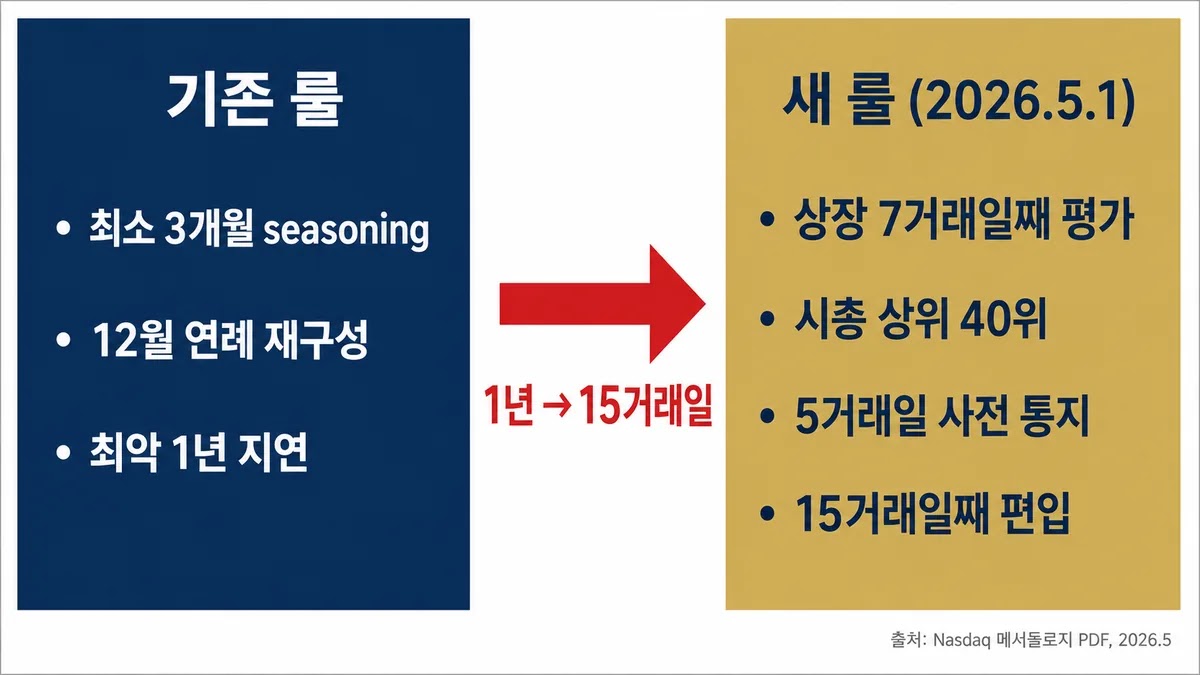 기존 룰

• 최소 3개월 seasoning

• 12월 연례 재구성

• 최악 1년 지연

1년 → 15거래일

새 룰 (2026.5.1)

• 상장 7거래일째 평가

• 시총 상위 40위

• 5거래일 사전 통지

• 15거래일째 편입

출처: Nasdaq 메서돌로지 PDF, 2026.5